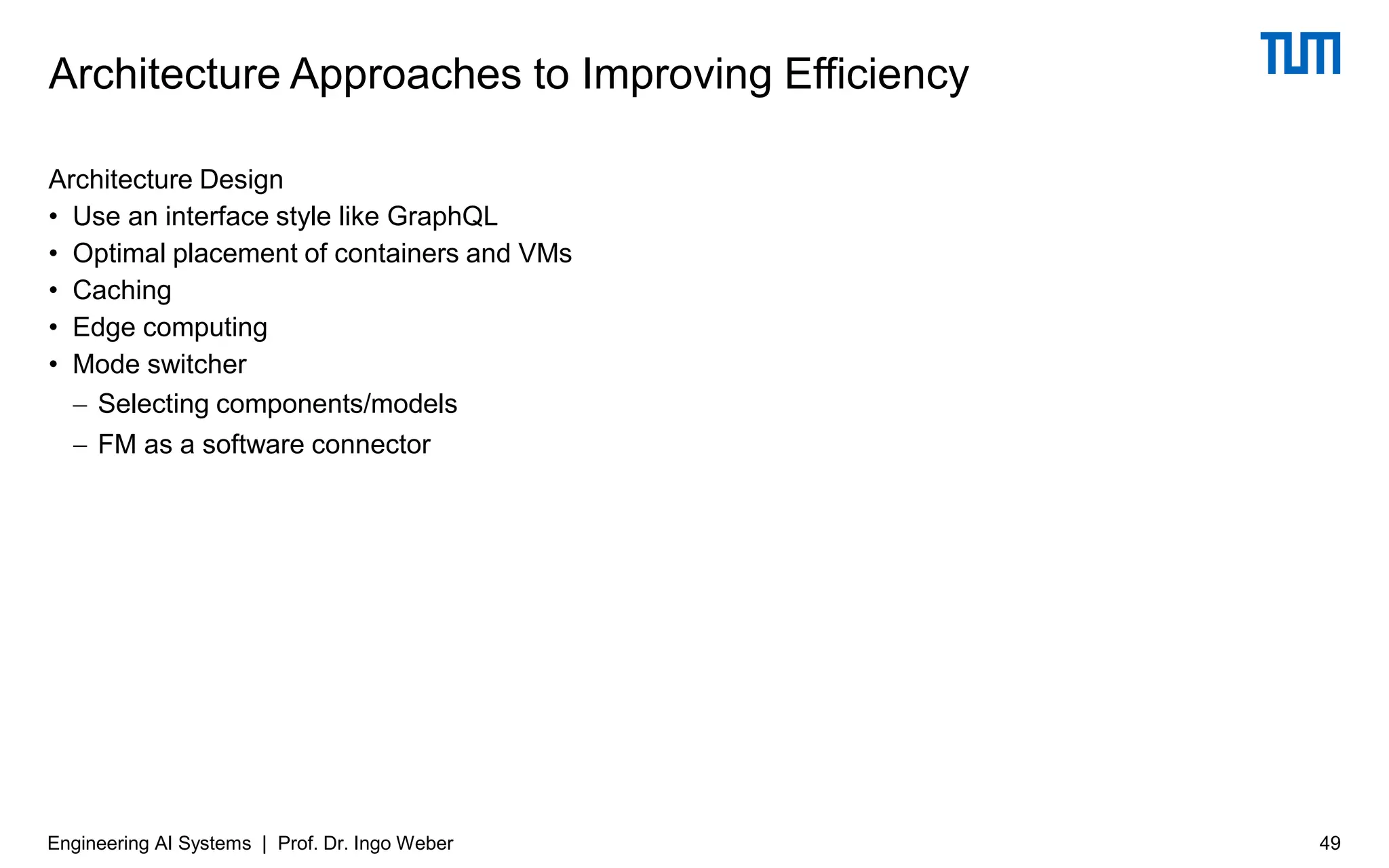 Architecture Approaches to Improving Efficiency

TUM

Architecture Design
• Use an interface style like GraphQL
• Optimal placement of containers and VMs
• Caching
• Edge computing
• Mode switcher
– Selecting components/models
– FM as a software connector

Engineering AI Systems | Prof. Dr. Ingo Weber

49